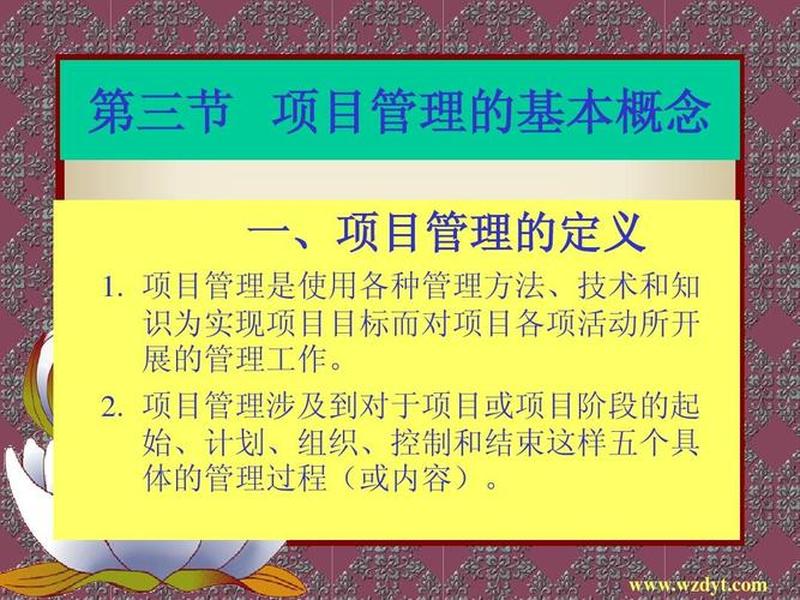 第三节 项目管理的基本概念

一、项目管理的定义

1. 项目管理是使用各种管理方法、技术和知识为实现项目目标而对项目各项活动所开展的管理工作。

2. 项目管理涉及到对于项目或项目阶段的起始、计划、组织、控制和结束这样五个具体的管理过程（或内容）。

www.wzdyt.com